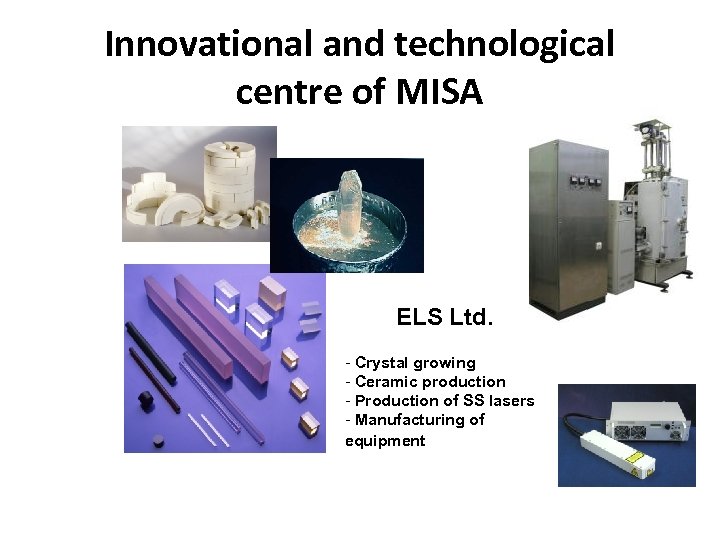 Innovational and technological centre of MISA

ELS Ltd.

- Crystal growing
- Ceramic production
- Production of SS lasers
- Manufacturing of equipment